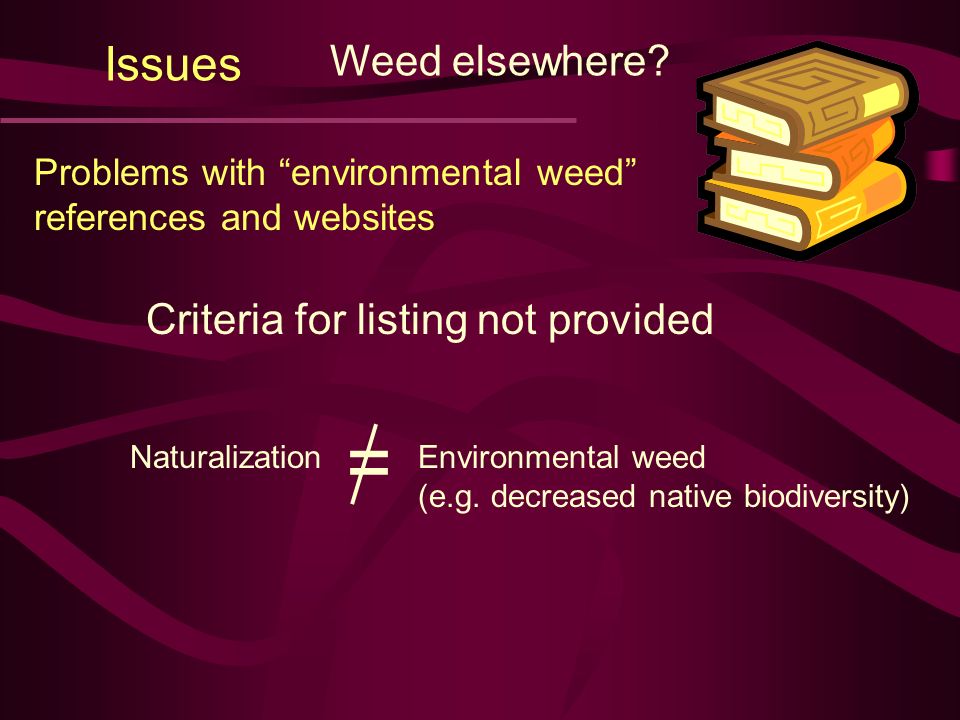 Issues Weed elsewhere?

Problems with “environmental weed” references and websites

Criteria for listing not provided

Naturalization $\neq$ Environmental weed (e.g. decreased native biodiversity)